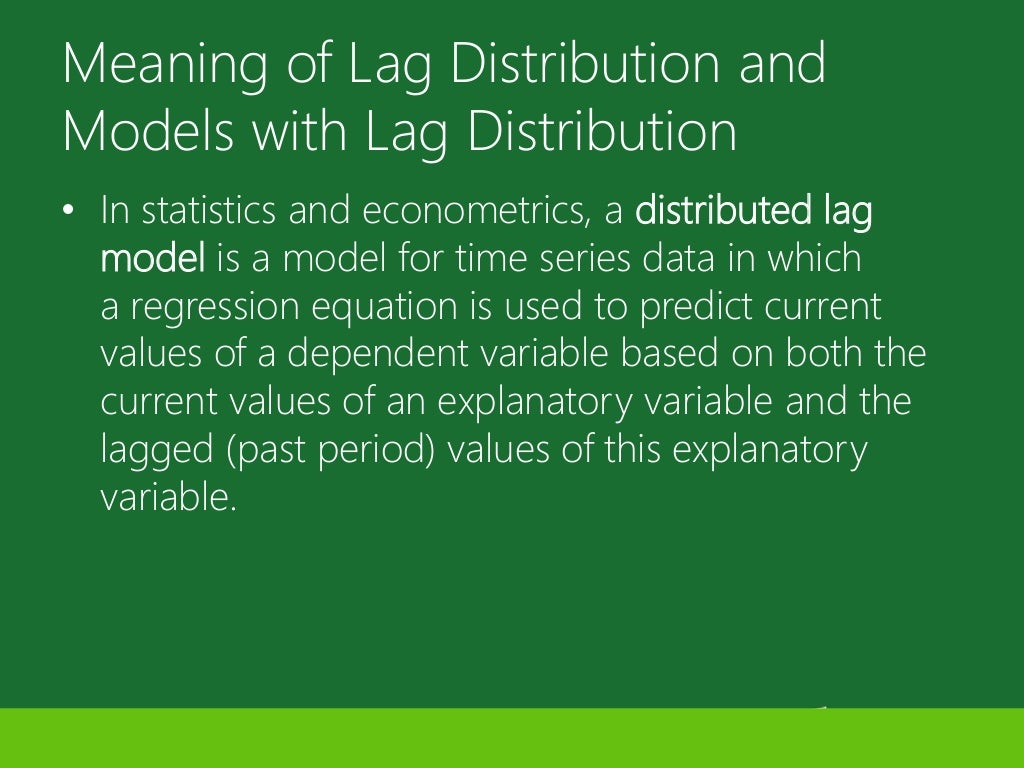 Meaning of Lag Distribution and Models with Lag Distribution

• In statistics and econometrics, a distributed lag model is a model for time series data in which a regression equation is used to predict current values of a dependent variable based on both the current values of an explanatory variable and the lagged (past period) values of this explanatory variable.